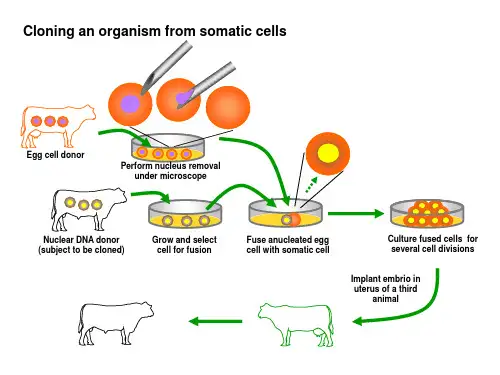 Cloning an organism from somatic cells

Egg cell donor

Perform nucleus removal under microscope

Nuclear DNA donor (subject to be cloned)

Grow and select cell for fusion

Fuse anucleated egg cell with somatic cell

Culture fused cells for several cell divisions

Implant embrio in uterus of a third animal